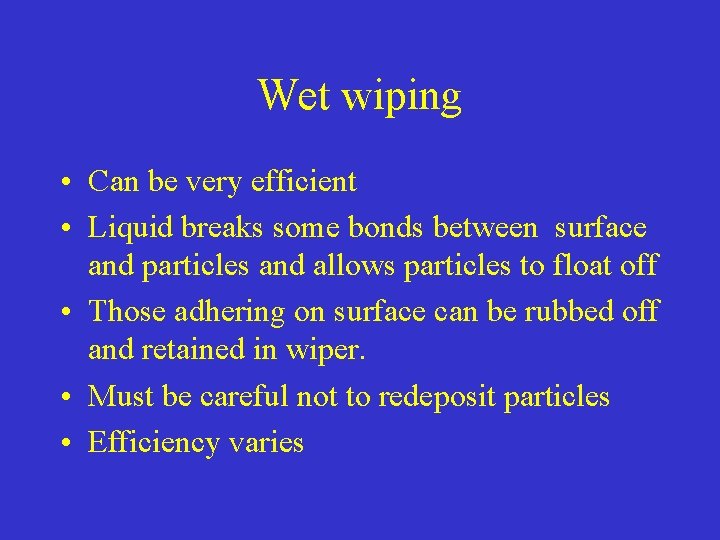 Wet wiping

• Can be very efficient
• Liquid breaks some bonds between surface and particles and allows particles to float off
• Those adhering on surface can be rubbed off and retained in wiper.
• Must be careful not to redeposit particles
• Efficiency varies